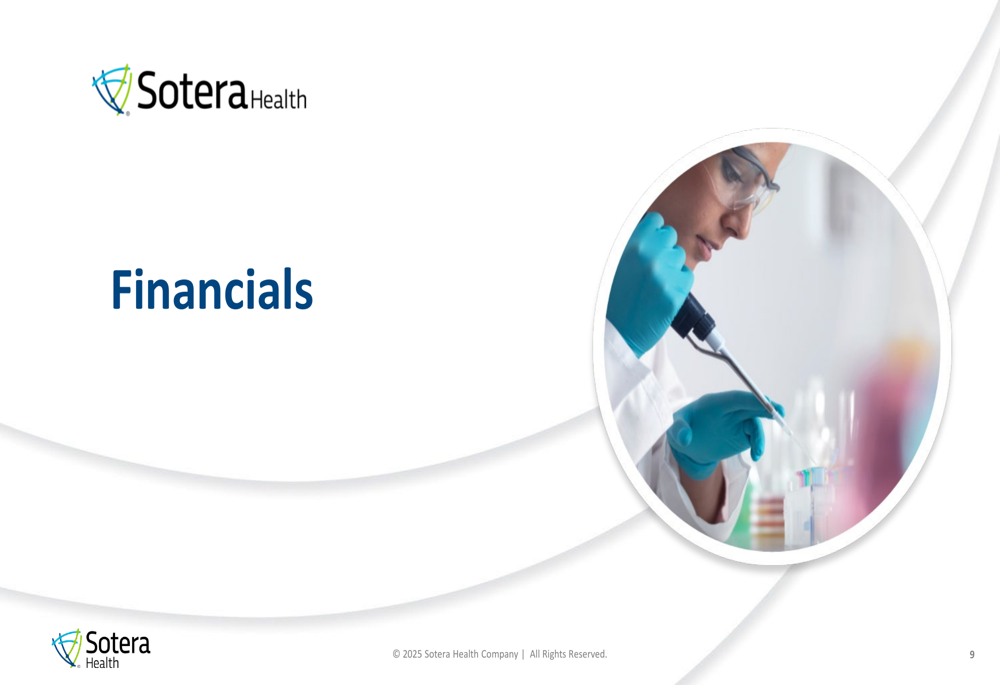 Sotera Health

Financials

Sotera Health

© 2025 Sotera Health Company | All Rights Reserved.

9